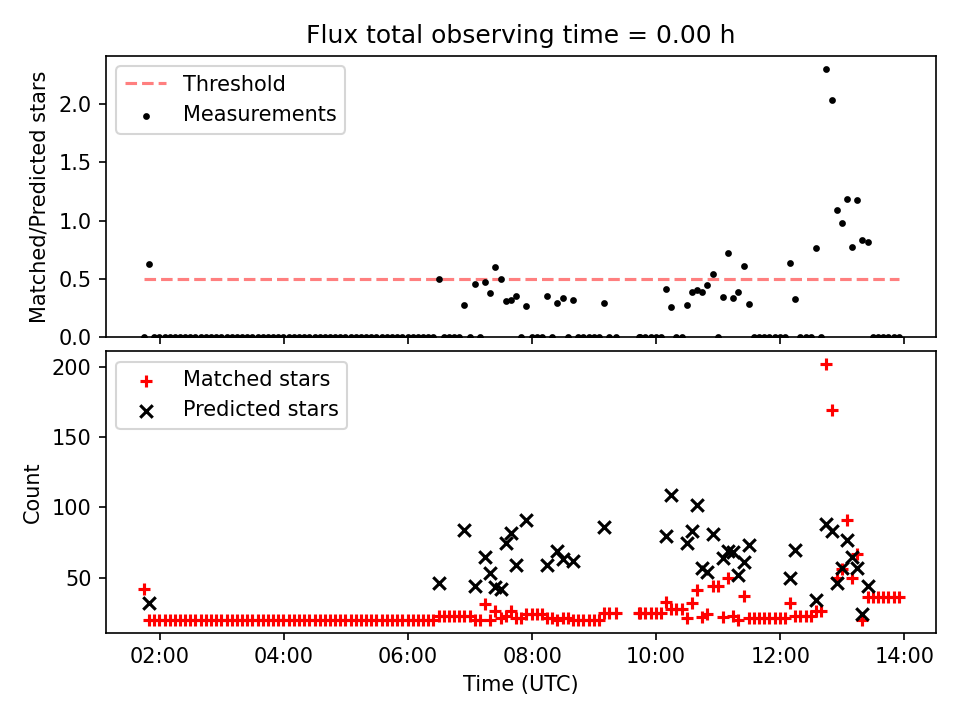 Flux total observing time = 0.00 h

Threshold
Measurements

Matched/Predicted stars

2.0
1.5
1.0
0.5
0.0

Matched stars
Predicted stars

Count

200
150
100
50

02:00
04:00
06:00
08:00
10:00
12:00
14:00

Time (UTC)